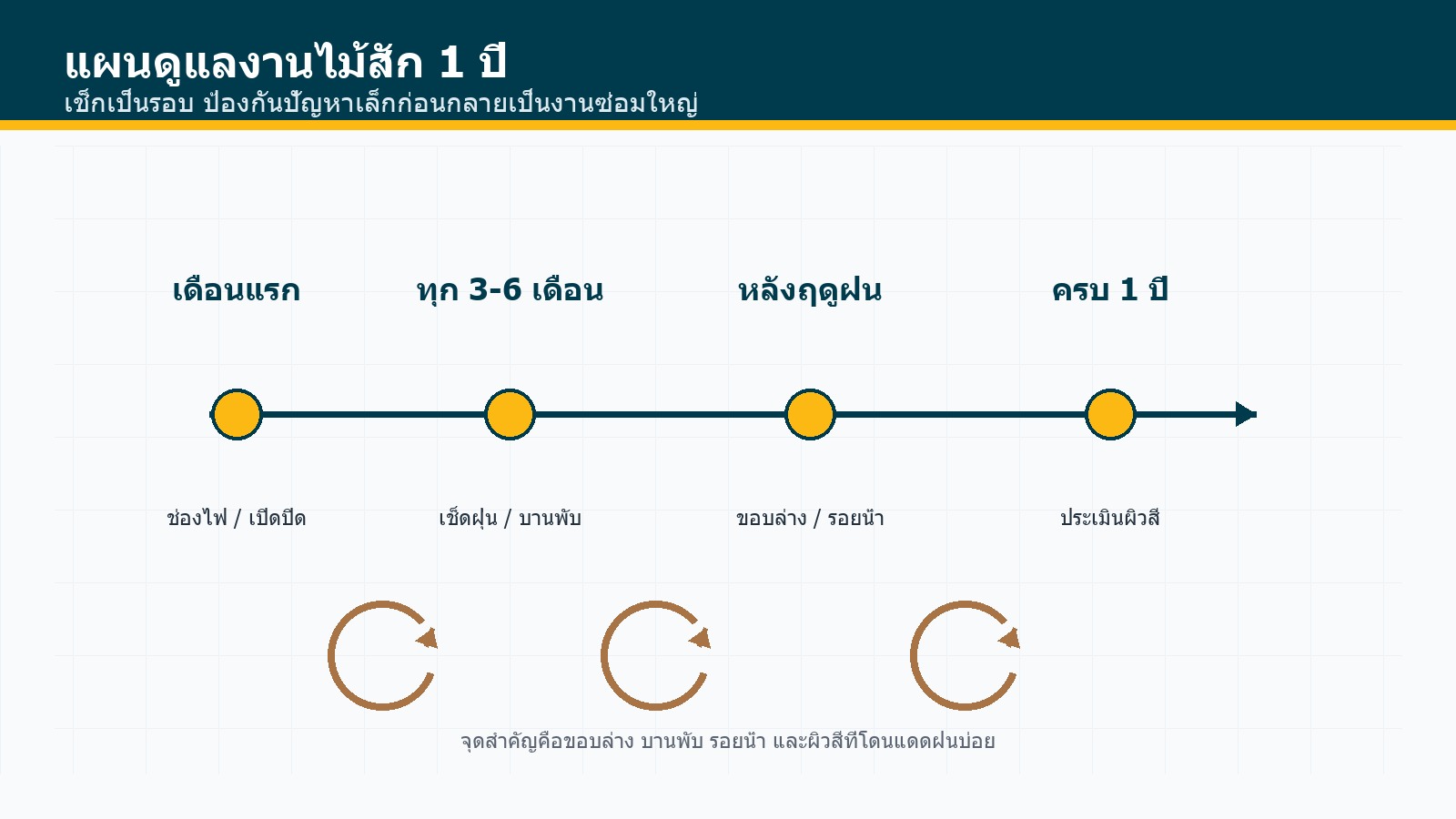 แผนดูแลงานไม้สัก 1 ปี
เช็กเป็นรอบ ป้องกันปัญหาเล็กก่อนกลายเป็นงานซ่อมใหญ่

เดือนแรก

ทุก 3-6 เดือน

หลังฤดูฝน

ครบ 1 ปี

ช่องไฟ / เปิดปิด

เช็ดฝุ่น / บานพับ

ขอบล่าง / รอยน้ำ

ประเมินผิวสี

จุดสำคัญคือขอบล่าง บานพับ รอยน้ำ และผิวสีที่โดนแดดฝนบ่อย